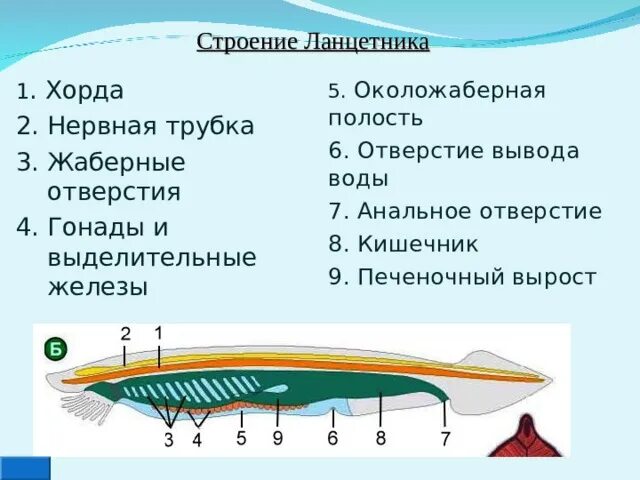 Строение Ланцетника

1. Хорда
2. Нервная трубка
3. Жаберные отверстия
4. Гонады и выделительные железы

5. Околожаберная полость
6. Отверстие вывода воды
7. Анальное отверстие
8. Кишечник
9. Печеночный вырост

Б
2 1
3 4 5 9 6 8 7